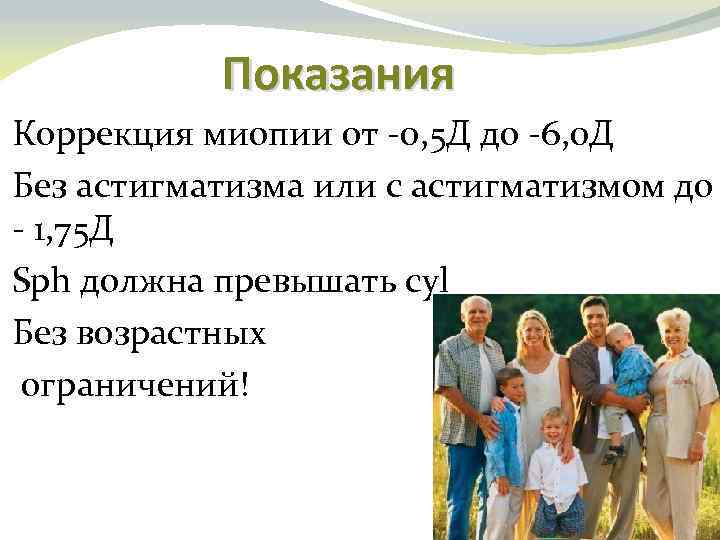 Показания

Коррекция миопии от -0,5Д до -6,0Д

Без астигматизма или с астигматизмом до - 1,75Д

Sph должна превышать cyl

Без возрастных ограничений!